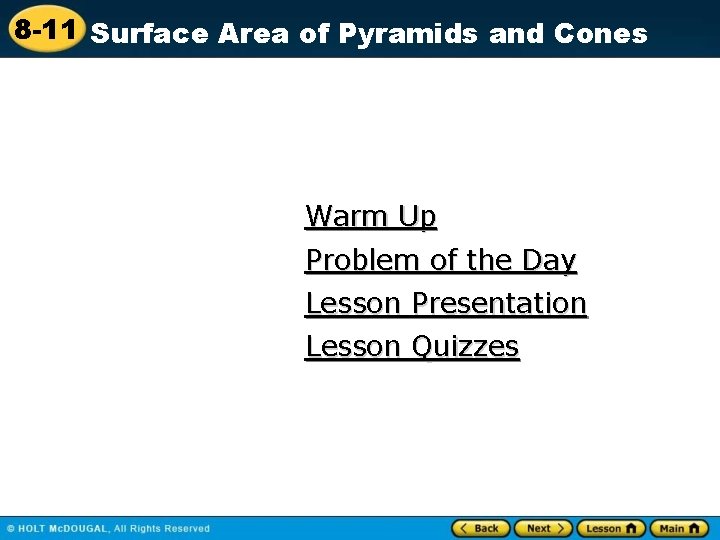 8-11 Surface Area of Pyramids and Cones

Warm Up
Problem of the Day
Lesson Presentation
Lesson Quizzes

© HOLT McDOUGAL, All Rights Reserved

Back Next Lesson Main